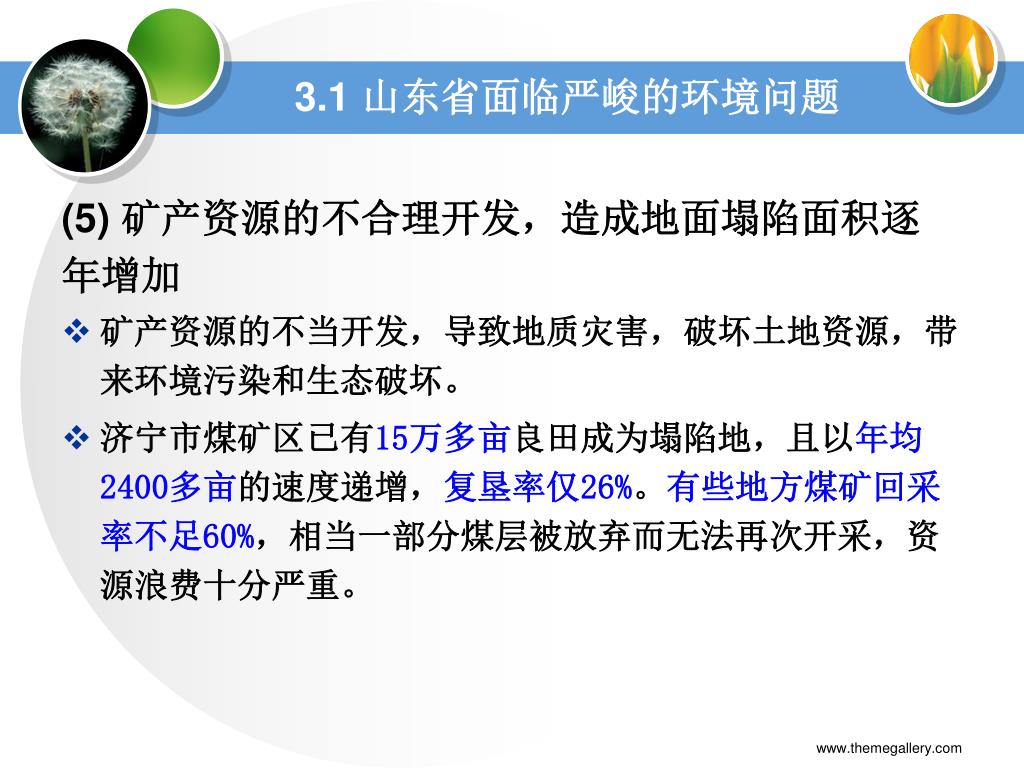 3.1 山东省面临严峻的环境问题

(5) 矿产资源的不合理开发，造成地面塌陷面积逐年增加

❖ 矿产资源的不当开发，导致地质灾害，破坏土地资源，带来环境污染和生态破坏。

❖ 济宁市煤矿区已有15万多亩良田成为塌陷地，且以年均2400多亩的速度递增，复垦率仅26%。有些地方煤矿回采率不足60%，相当一部分煤层被放弃而无法再次开采，资源浪费十分严重。

www.themegallery.com